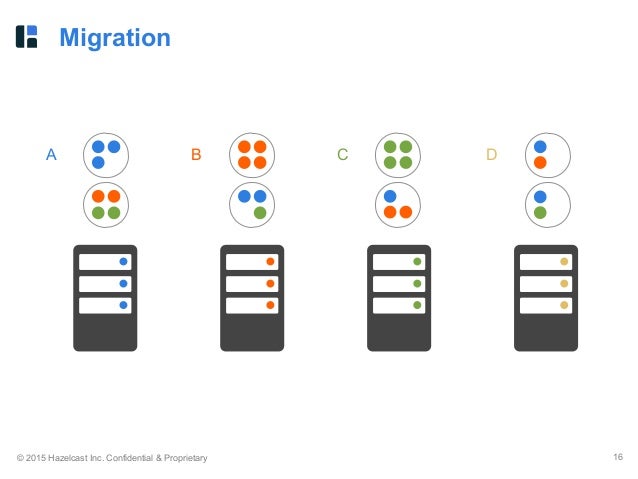 Migration

A

B

C

D

© 2015 Hazelcast Inc. Confidential & Proprietary

16